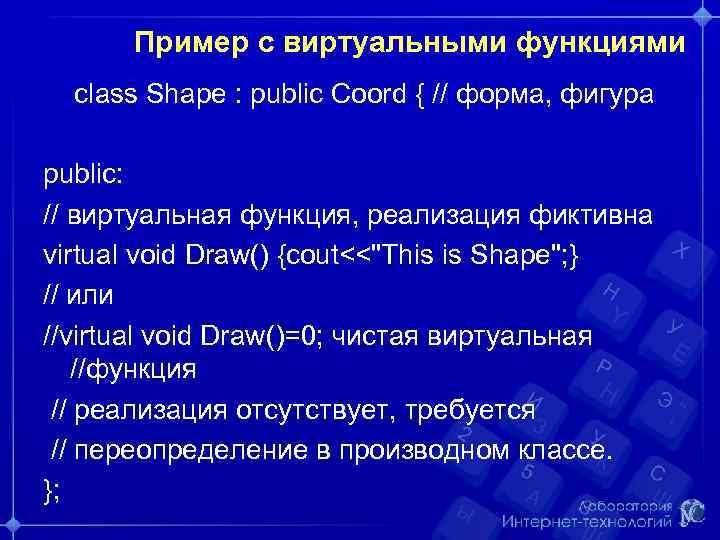 Пример с виртуальными функциями

class Shape : public Coord { // форма, фигура

public:
// виртуальная функция, реализация фиктивна
virtual void Draw() {cout<<"This is Shape";}
// или
//virtual void Draw()=0; чистая виртуальная //функция
// реализация отсутствует, требуется
// переопределение в производном классе.
};

Лаборатория
Интернет-технологий